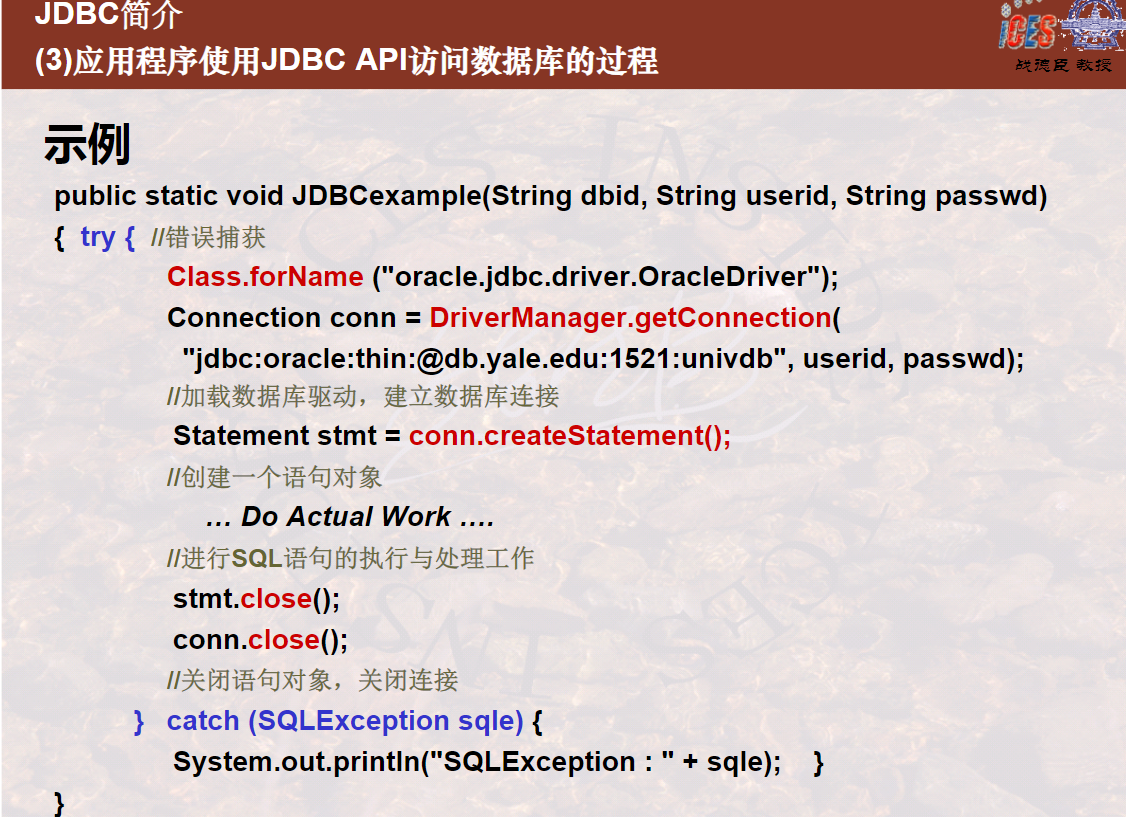 JDBC简介
(3)应用程序使用JDBC API访问数据库的过程

iCES
战德臣 教授

示例

public static void JDBCexample(String dbid, String userid, String passwd)
{ try { //错误捕获
Class.forName ("oracle.jdbc.driver.OracleDriver");
Connection conn = DriverManager.getConnection(
"jdbc:oracle:thin:@db.yale.edu:1521:univdb", userid, passwd);
//加载数据库驱动，建立数据库连接
Statement stmt = conn.createStatement();
//创建一个语句对象
... Do Actual Work ....
//进行SQL语句的执行与处理工作
stmt.close();
conn.close();
//关闭语句对象，关闭连接
} catch (SQLException sqle) {
System.out.println("SQLException : " + sqle); }
}